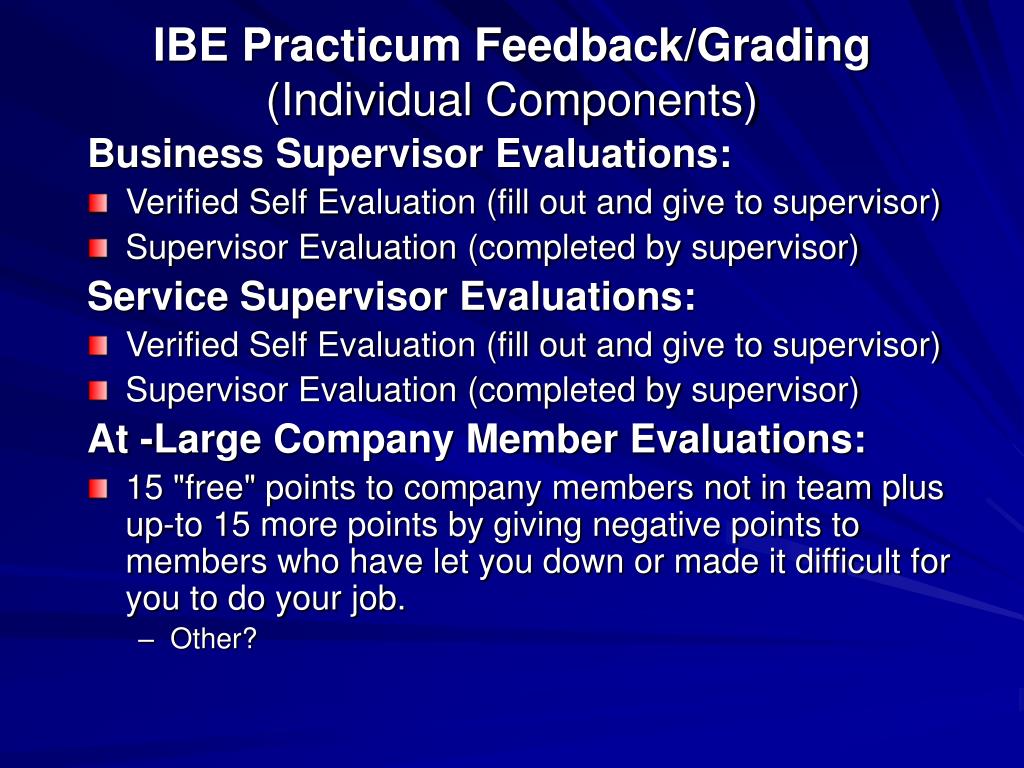 IBE Practicum Feedback/Grading
(Individual Components)

Business Supervisor Evaluations:

- Verified Self Evaluation (fill out and give to supervisor)
- Supervisor Evaluation (completed by supervisor)

Service Supervisor Evaluations:

- Verified Self Evaluation (fill out and give to supervisor)
- Supervisor Evaluation (completed by supervisor)

At -Large Company Member Evaluations:

- 15 "free" points to company members not in team plus up-to 15 more points by giving negative points to members who have let you down or made it difficult for you to do your job.
  – Other?